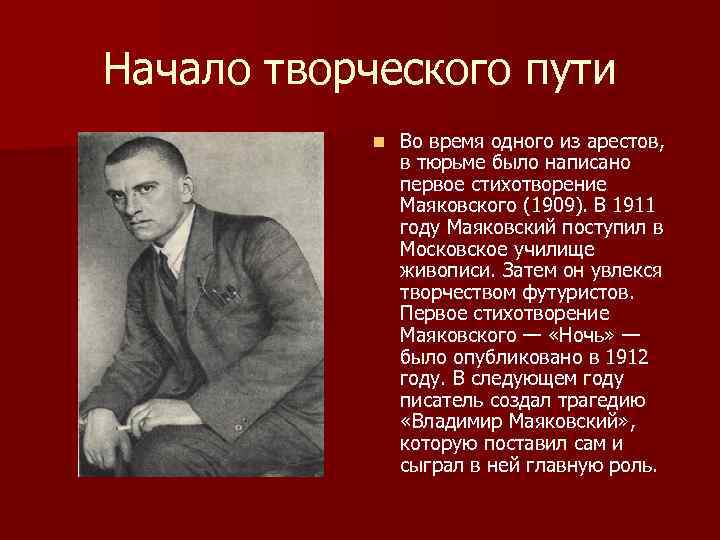 Начало творческого пути

Во время одного из арестов, в тюрьме было написано первое стихотворение Маяковского (1909). В 1911 году Маяковский поступил в Московское училище живописи. Затем он увлекся творчеством футуристов. Первое стихотворение Маяковского — «Ночь» — было опубликовано в 1912 году. В следующем году писатель создал трагедию «Владимир Маяковский», которую поставил сам и сыграл в ней главную роль.